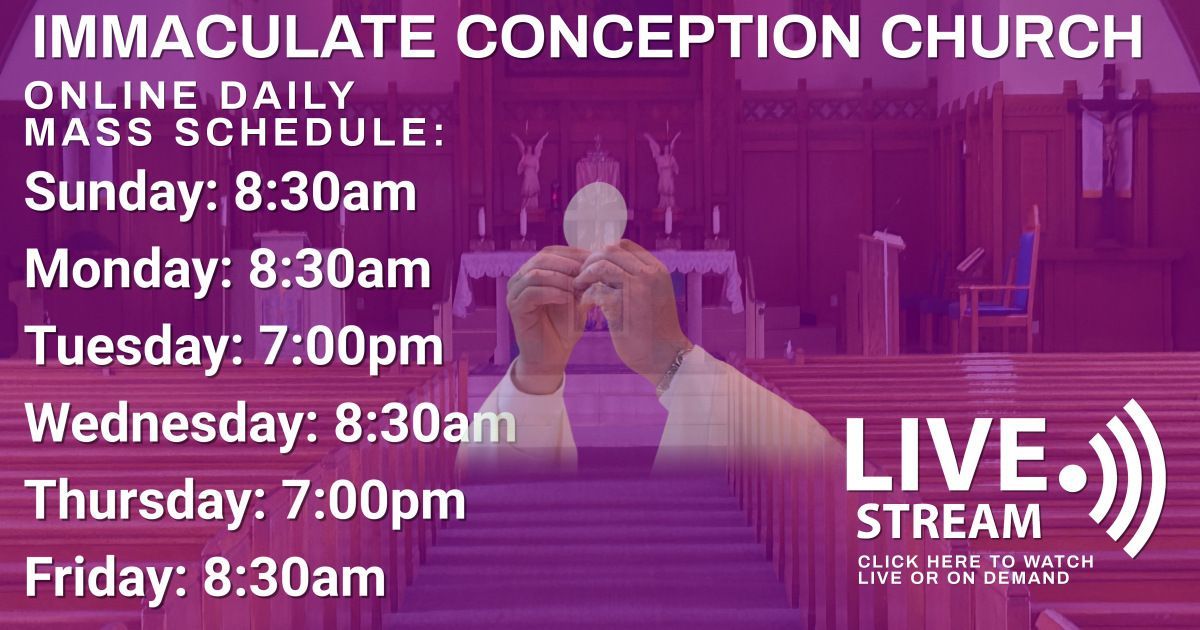 IMMACULATE CONCEPTION CHURCH

ONLINE DAILY MASS SCHEDULE:

Sunday: 8:30am

Monday: 8:30am

Tuesday: 7:00pm

Wednesday: 8:30am

Thursday: 7:00pm

Friday: 8:30am

LIVE STREAM

CLICK HERE TO WATCH LIVE OR ON DEMAND